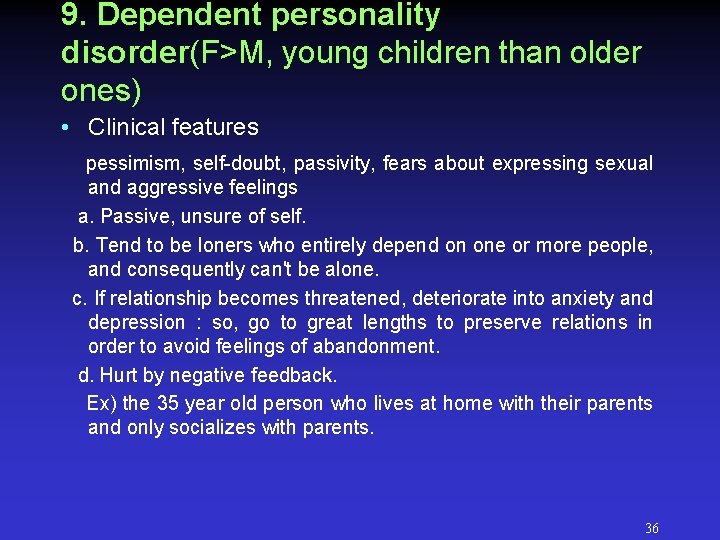 9. Dependent personality disorder(F>M, young children than older ones)

• Clinical features

pessimism, self-doubt, passivity, fears about expressing sexual and aggressive feelings

a. Passive, unsure of self.

b. Tend to be loners who entirely depend on one or more people, and consequently can't be alone.

c. If relationship becomes threatened, deteriorate into anxiety and depression : so, go to great lengths to preserve relations in order to avoid feelings of abandonment.

d. Hurt by negative feedback.

Ex) the 35 year old person who lives at home with their parents and only socializes with parents.

36